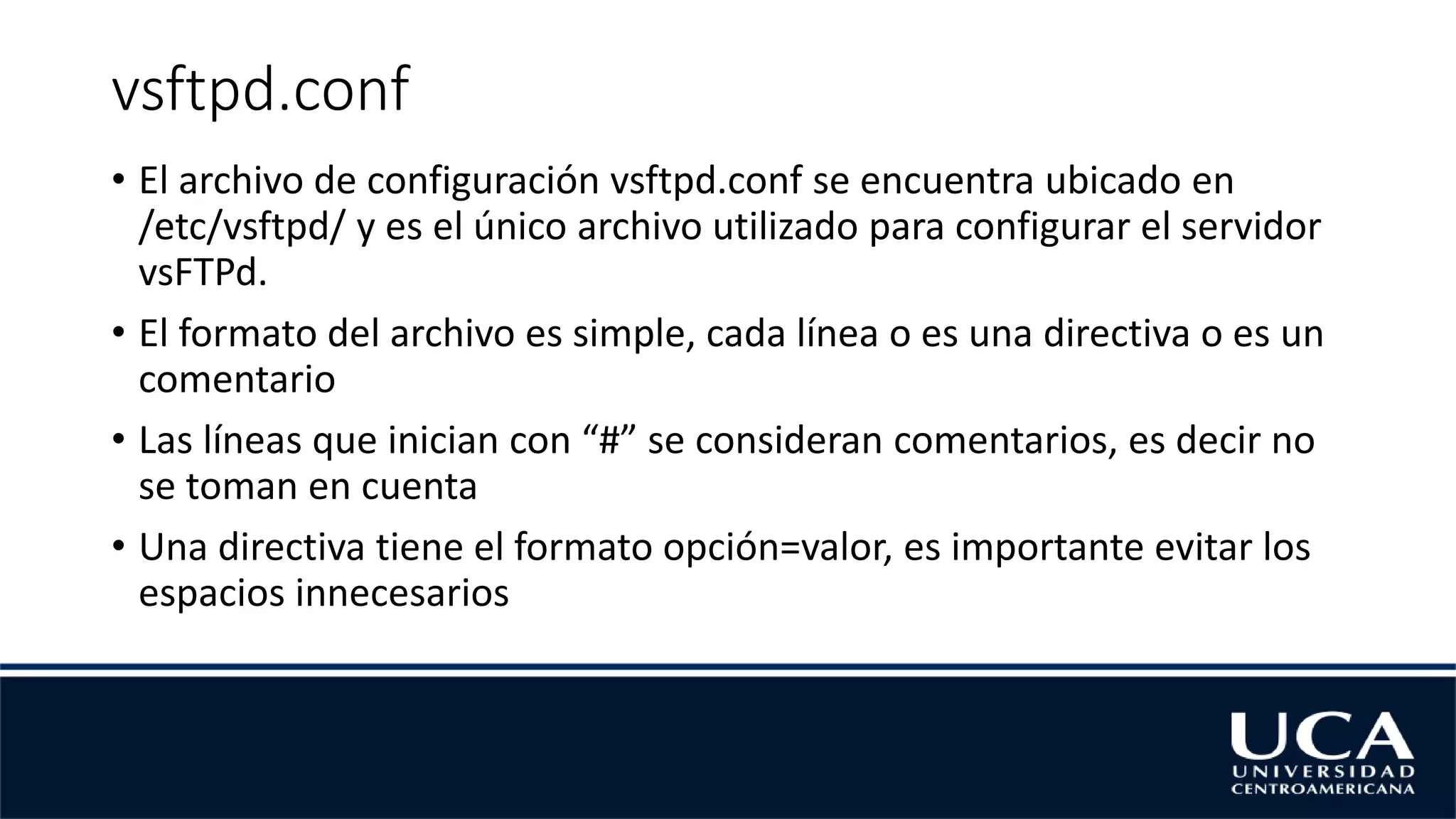 vsftpd.conf

• El archivo de configuración vsftpd.conf se encuentra ubicado en /etc/vsftpd/ y es el único archivo utilizado para configurar el servidor vsFTPd.

• El formato del archivo es simple, cada línea o es una directiva o es un comentario

• Las líneas que inician con “#” se consideran comentarios, es decir no se toman en cuenta

• Una directiva tiene el formato opción=valor, es importante evitar los espacios innecesarios

UCA
UNIVERSIDAD
CENTROAMERICANA